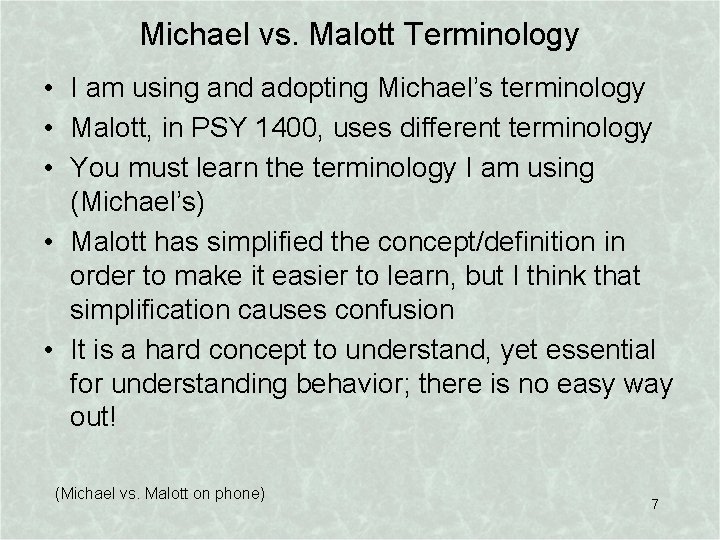 Michael vs. Malott Terminology

• I am using and adopting Michael's terminology
• Malott, in PSY 1400, uses different terminology
• You must learn the terminology I am using (Michael's)
• Malott has simplified the concept/definition in order to make it easier to learn, but I think that simplification causes confusion
• It is a hard concept to understand, yet essential for understanding behavior; there is no easy way out!

(Michael vs. Malott on phone)

7